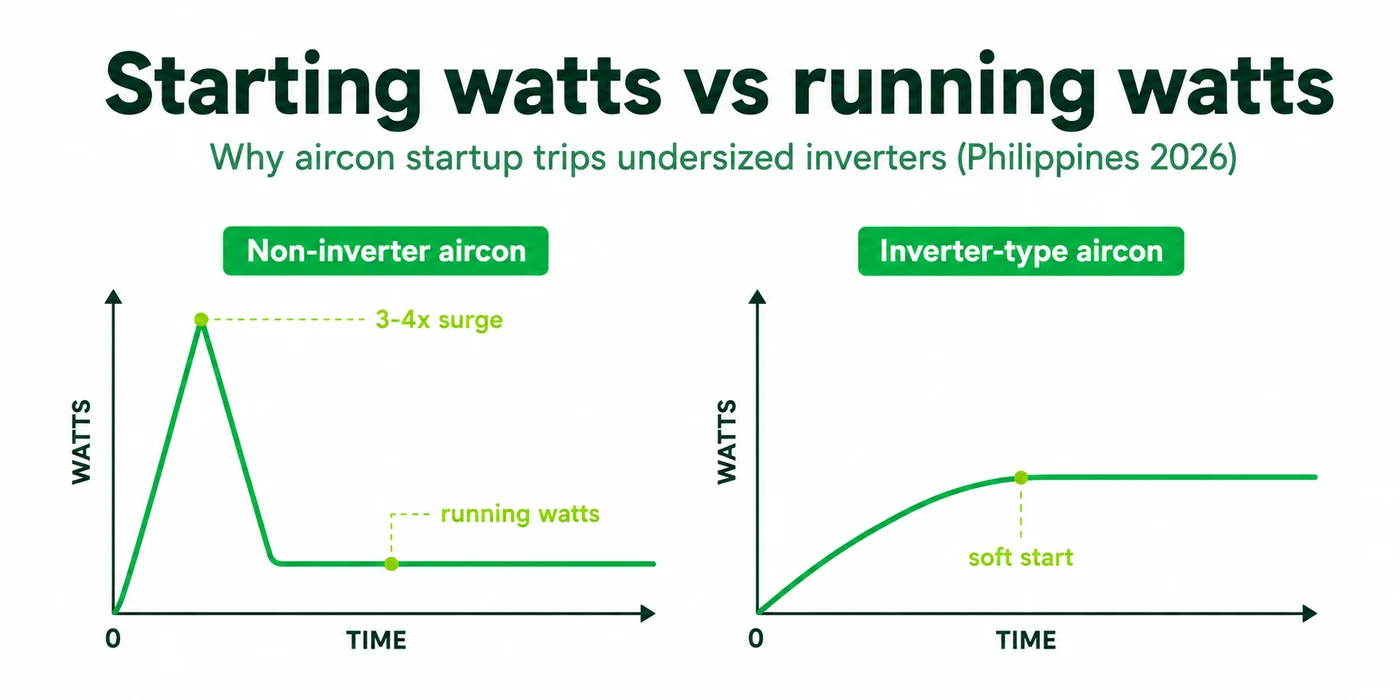 Starting watts vs running watts

Why aircon startup trips undersized inverters (Philippines 2026)

Non-inverter aircon

3-4x surge

WATTS

running watts

0

TIME

Inverter-type aircon

WATTS

soft start

0

TIME